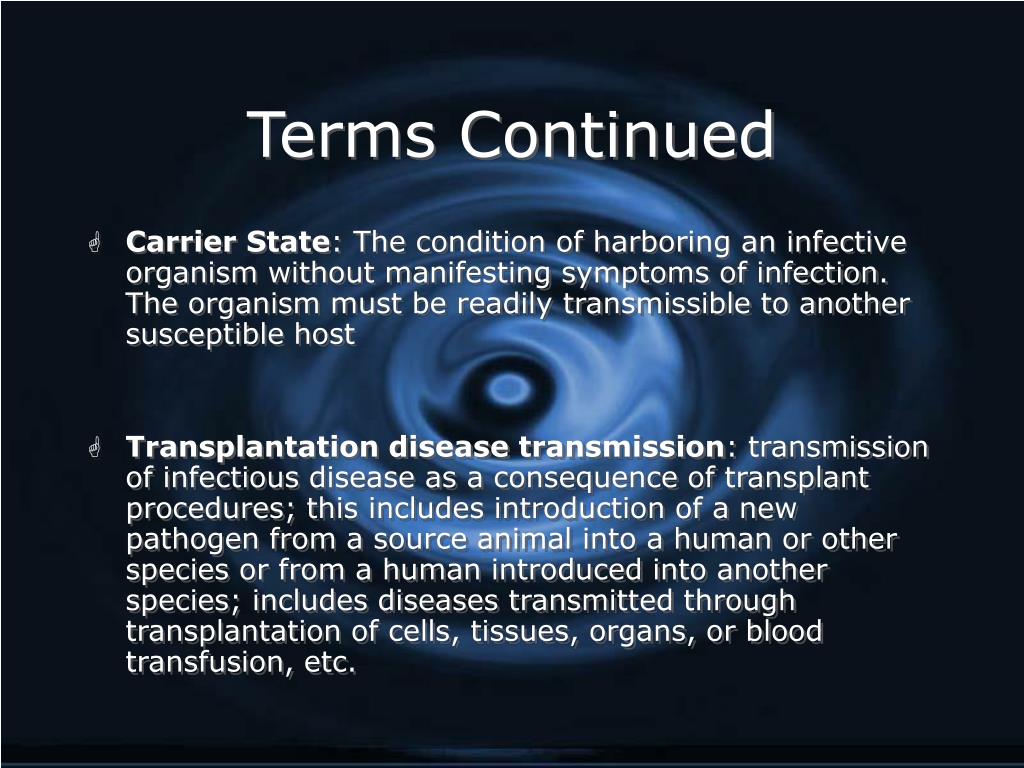 Terms Continued

Carrier State: The condition of harboring an infective organism without manifesting symptoms of infection. The organism must be readily transmissible to another susceptible host

Transplantation disease transmission: transmission of infectious disease as a consequence of transplant procedures; this includes introduction of a new pathogen from a source animal into a human or other species or from a human introduced into another species; includes diseases transmitted through transplantation of cells, tissues, organs, or blood transfusion, etc.